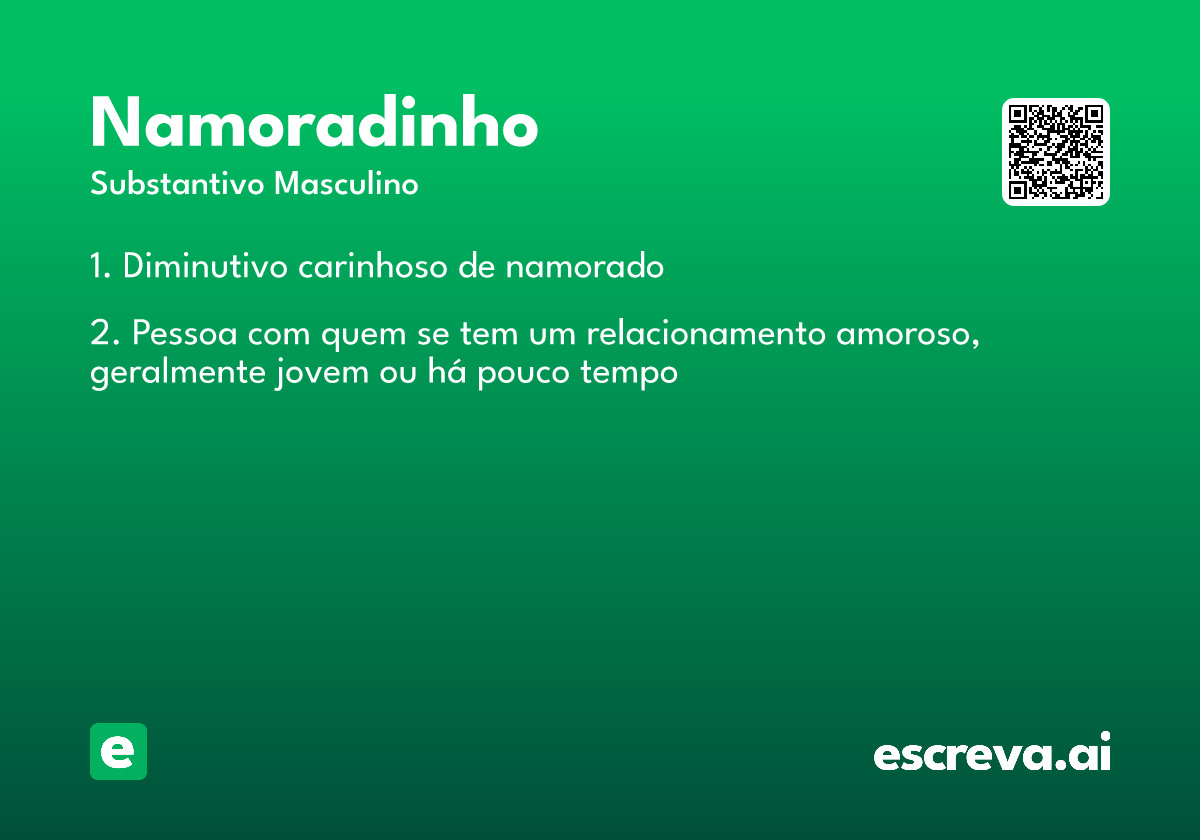 Namoradinho

Substantivo Masculino

1. Diminutivo carinhoso de namorado

2. Pessoa com quem se tem um relacionamento amoroso, geralmente jovem ou há pouco tempo

e

escreva.ai